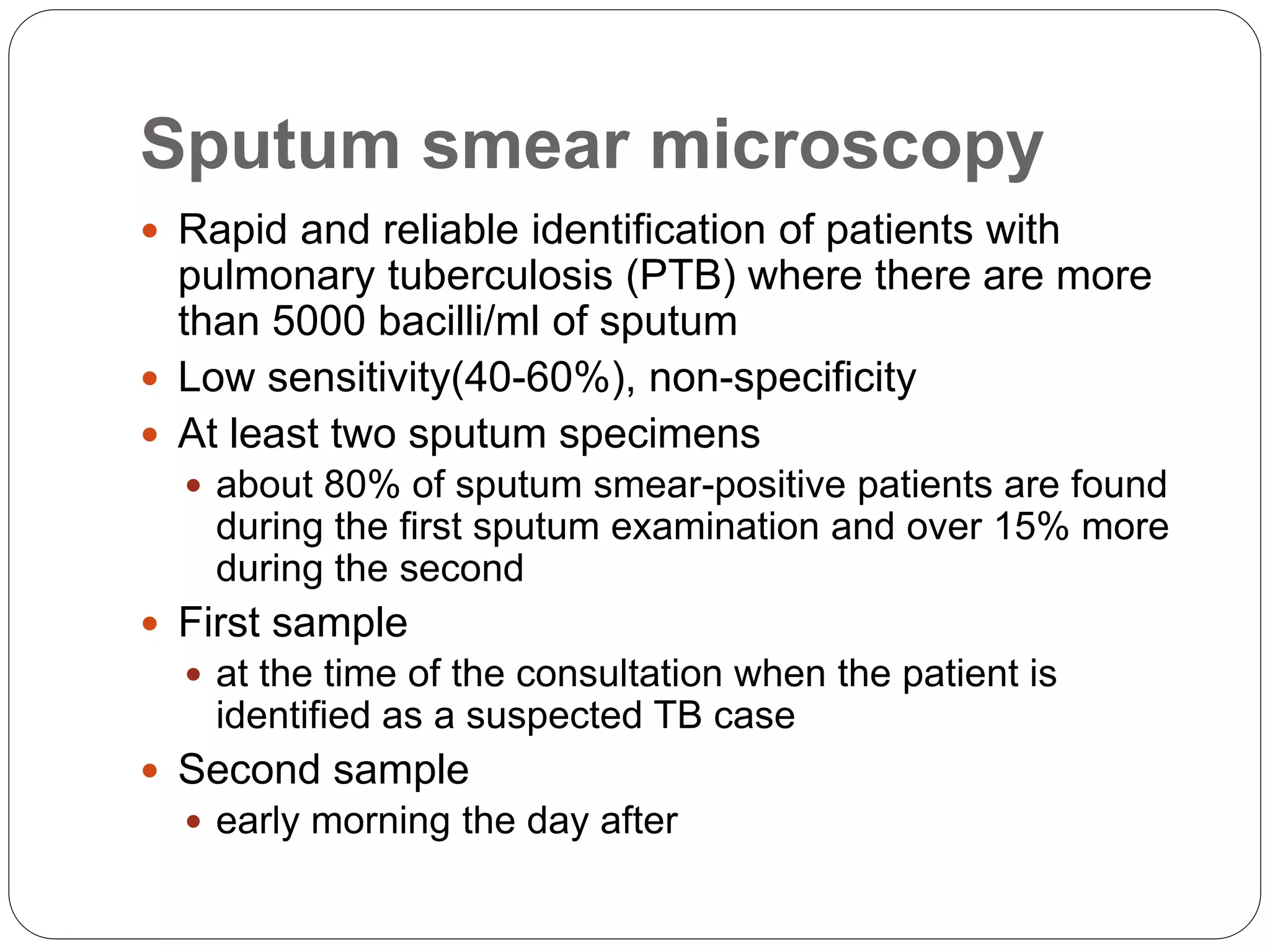 Sputum smear microscopy

- Rapid and reliable identification of patients with pulmonary tuberculosis (PTB) where there are more than 5000 bacilli/ml of sputum
- Low sensitivity(40-60%), non-specificity
- At least two sputum specimens
  - about 80% of sputum smear-positive patients are found during the first sputum examination and over 15% more during the second
- First sample
  - at the time of the consultation when the patient is identified as a suspected TB case
- Second sample
  - early morning the day after